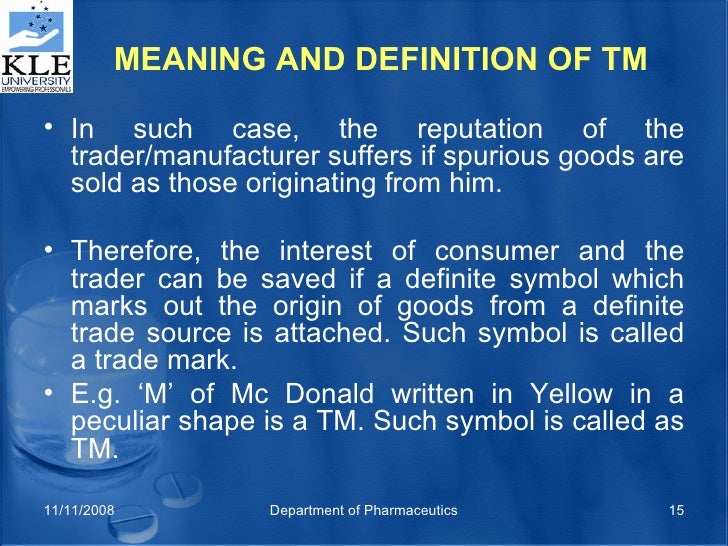 KLE UNIVERSITY
EMPOWERING PROFESSIONALS

MEANING AND DEFINITION OF TM

• In such case, the reputation of the trader/manufacturer suffers if spurious goods are sold as those originating from him.

• Therefore, the interest of consumer and the trader can be saved if a definite symbol which marks out the origin of goods from a definite trade source is attached. Such symbol is called a trade mark.

• E.g. ‘M’ of Mc Donald written in Yellow in a peculiar shape is a TM. Such symbol is called as TM.

11/11/2008 Department of Pharmaceutics 15